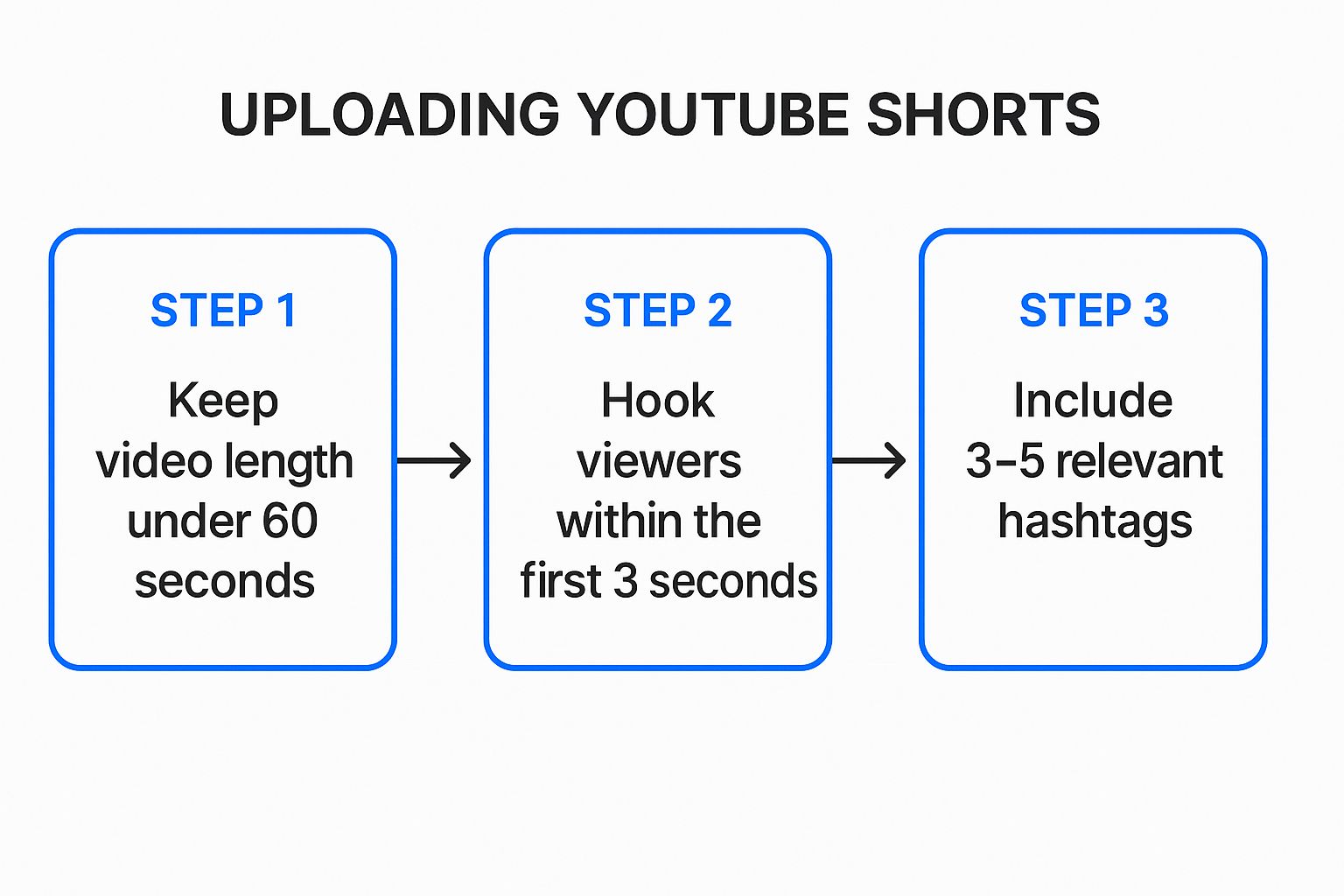 UPLOADING YOUTUBE SHORTS

STEP 1

Keep video length under 60 seconds

STEP 2

Hook viewers within the first 3 seconds

STEP 3

Include 3–5 relevant hashtags